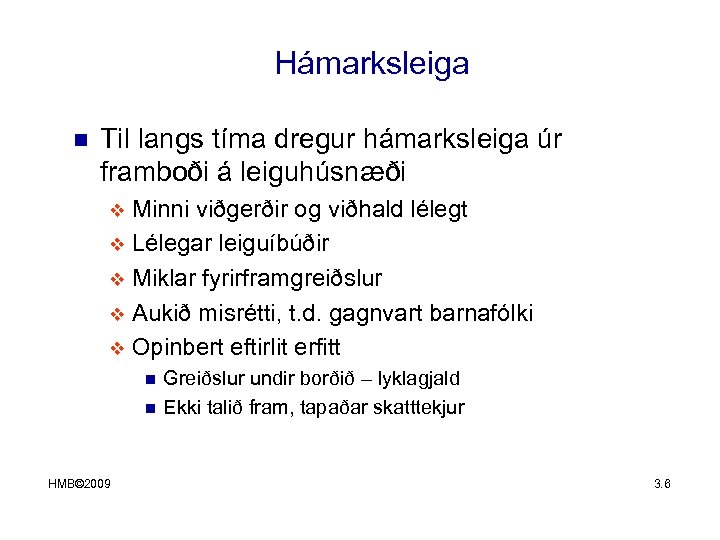 Hámarksleiga

Til langs tíma dregur hámarksleiga úr framboði á leiguhúsnæði

Minni viðgerðir og viðhald lélegt

Lélegar leiguíbúðir

Miklar fyrirframgreiðslur

Aukið misrétti, t.d. gagnvart barnafólki

Opinbert eftirlit erfitt

Greiðslur undir borðið – lyklagjald

Ekki talið fram, tapaðar skatttekjur

HMB©2009

3.6